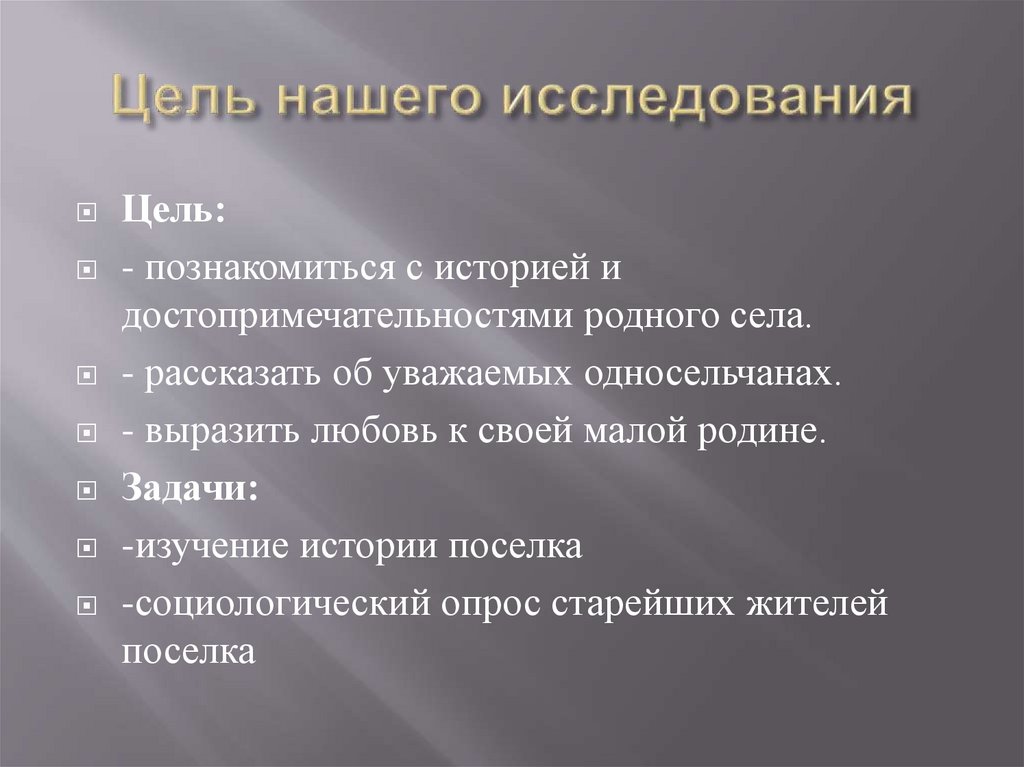 Цель нашего исследования

Цель:

- познакомиться с историей и достопримечательностями родного села.

- рассказать об уважаемых односельчанах.

- выразить любовь к своей малой родине.

Задачи:

-изучение истории поселка

-социологический опрос старейших жителей поселка